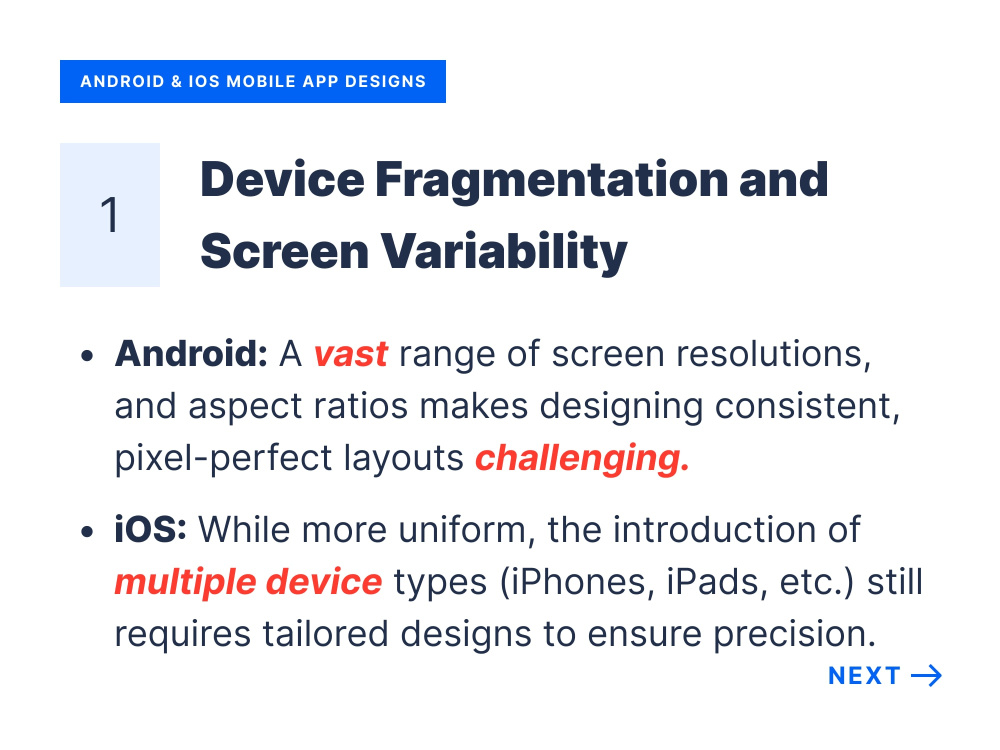 ANDROID & IOS MOBILE APP DESIGNS

1

Device Fragmentation and Screen Variability

• Android: A vast range of screen resolutions, and aspect ratios makes designing consistent, pixel-perfect layouts challenging.

• iOS: While more uniform, the introduction of multiple device types (iPhones, iPads, etc.) still requires tailored designs to ensure precision.

NEXT →